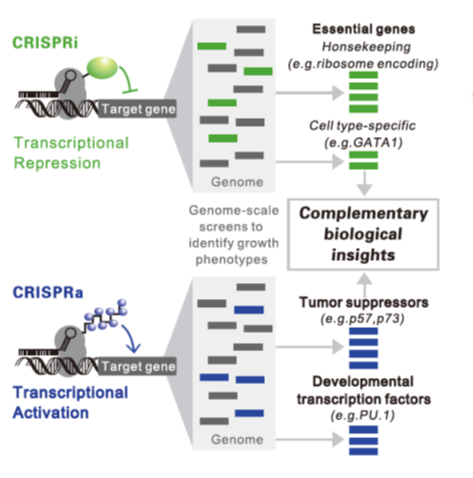 CRISPRi

Target gene

Transcriptional Repression

Genome

Essential genes
Honsekeeping
(e.g.ribosome encoding)

Cell type-specific
(e.g.GATA1)

Genome-scale screens to identify growth phenotypes

Complementary biological insights

CRISPRa

Target gene

Transcriptional Activation

Genome

Tumor suppressors
(e.g.p57,p73)

Developmental transcription factors
(e.g.PU.1)